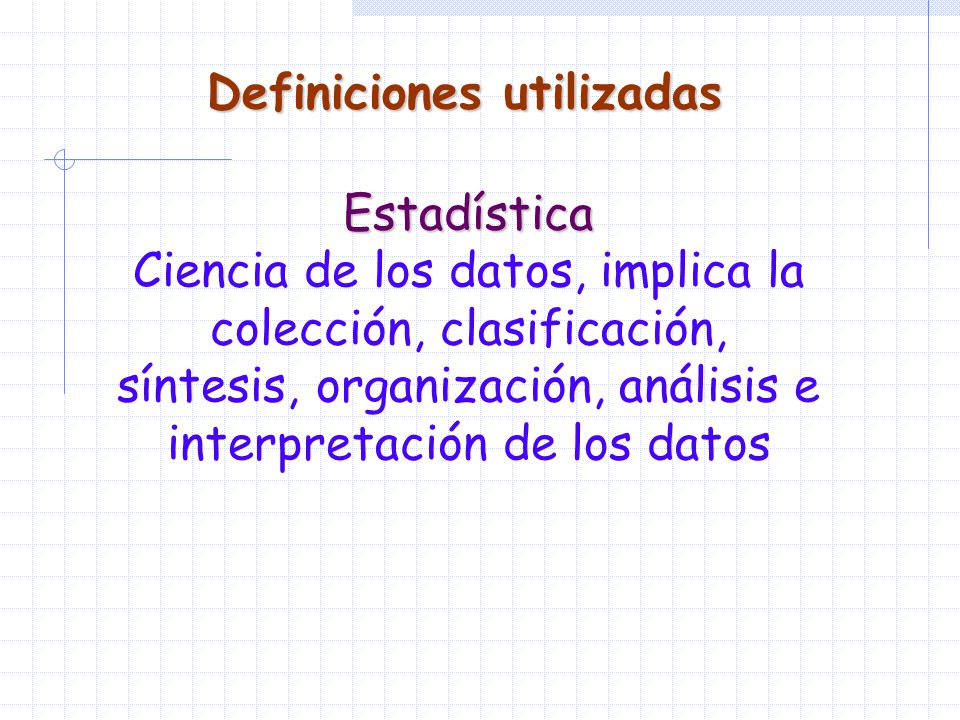 Definiciones utilizadas

Estadística

Ciencia de los datos, implica la colección, clasificación, síntesis, organización, análisis e interpretación de los datos